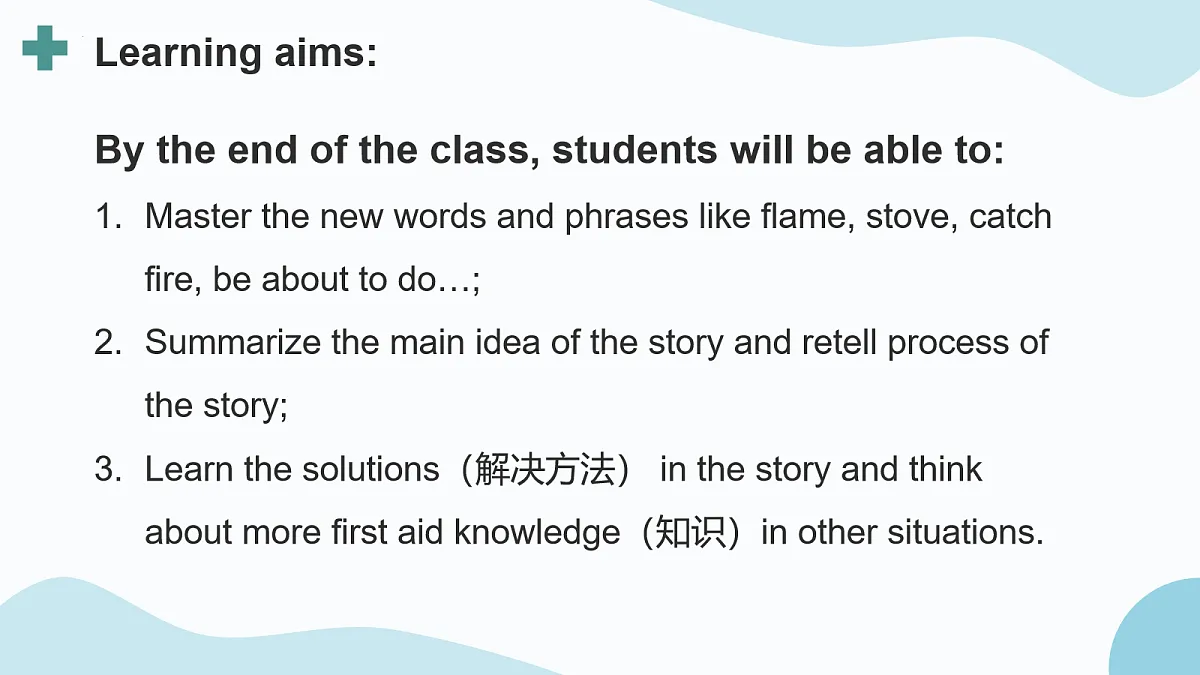 Learning aims:

By the end of the class, students will be able to:

1. Master the new words and phrases like flame, stove, catch fire, be about to do…;
2. Summarize the main idea of the story and retell process of the story;
3. Learn the solutions（解决方法） in the story and think about more first aid knowledge（知识）in other situations.